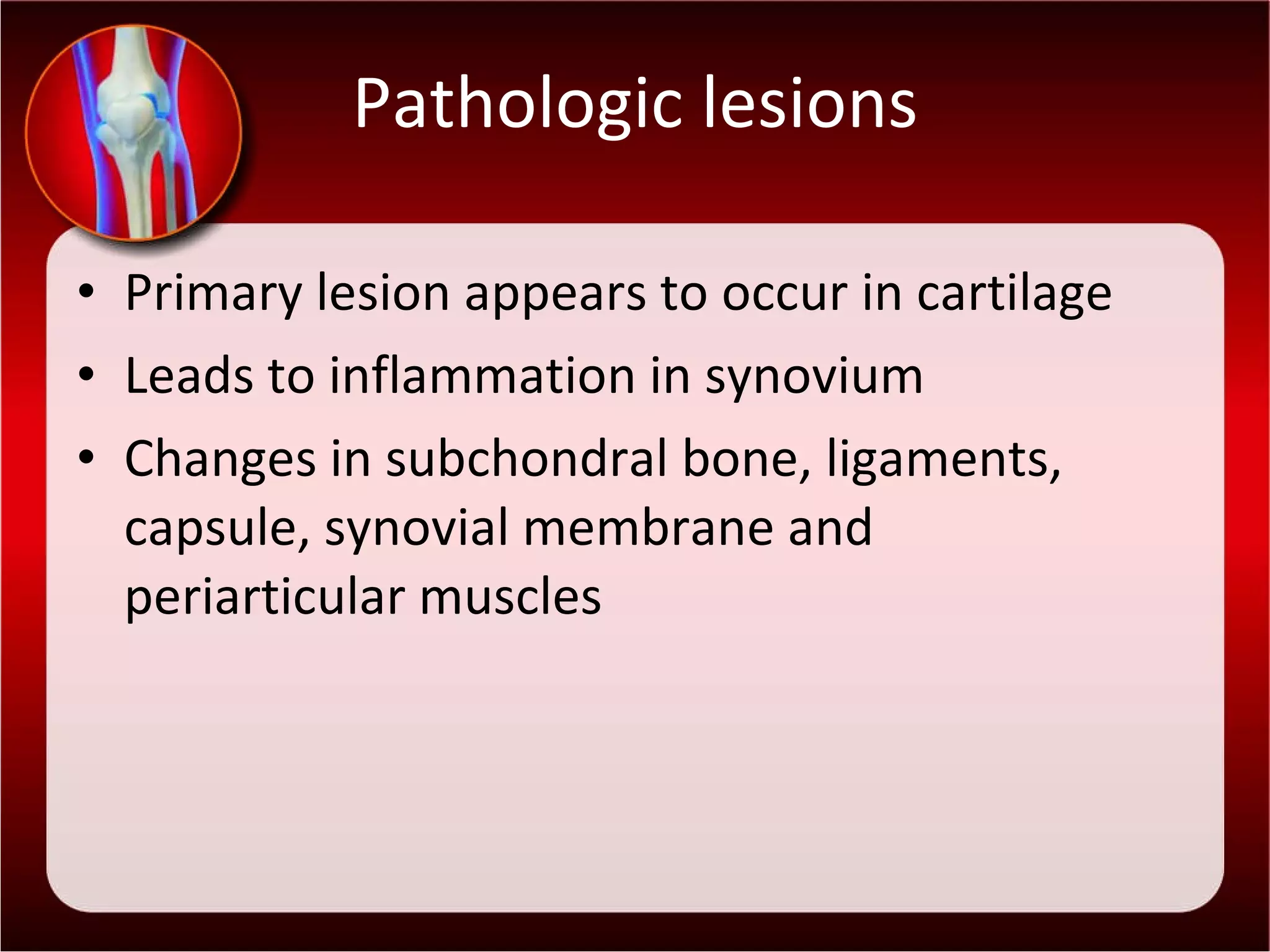 Pathologic lesions

• Primary lesion appears to occur in cartilage
• Leads to inflammation in synovium
• Changes in subchondral bone, ligaments, capsule, synovial membrane and periarticular muscles